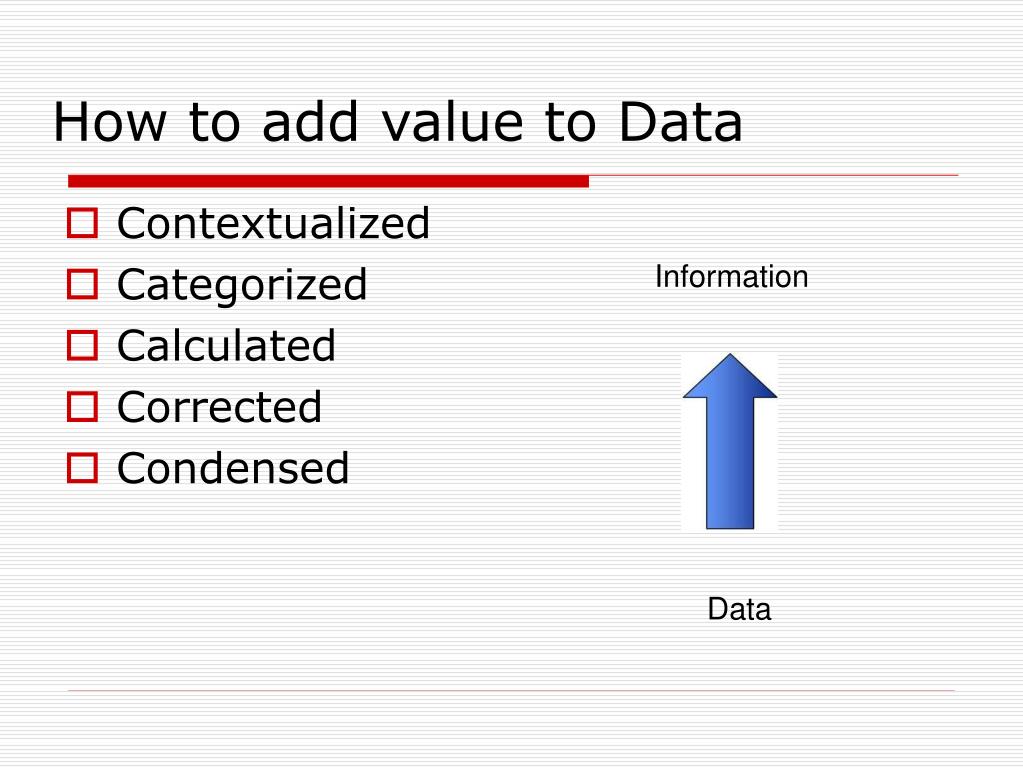 How to add value to Data

Contextualized
Categorized
Calculated
Corrected
Condensed

Information

Data